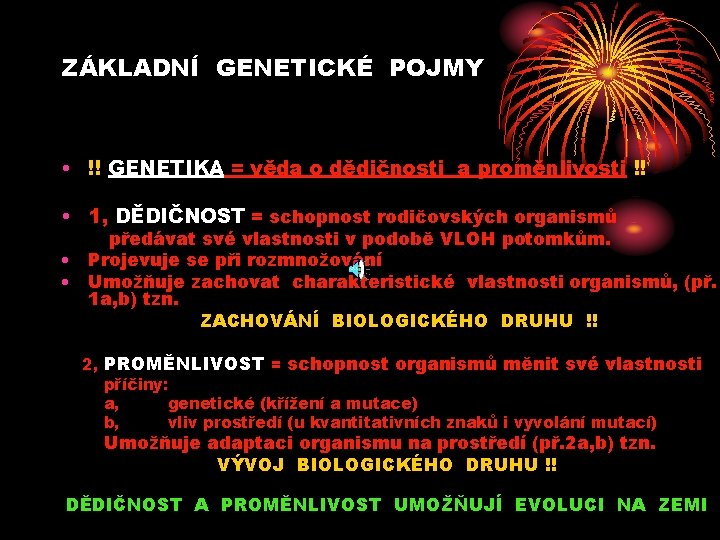 ZÁKLADNÍ GENETICKÉ POJMY

• !! GENETIKA = věda o dědičnosti a proměnlivosti !!

• 1, DĚDIČNOST = schopnost rodičovských organismů předávat své vlastnosti v podobě VLOH potomkům.
• Projevuje se při rozmnožování
• Umožňuje zachovat charakteristické vlastnosti organismů, (př. 1a,b) tzn.
ZACHOVÁNÍ BIOLOGICKÉHO DRUHU !!

2, PROMĚNLIVOST = schopnost organismů měnit své vlastnosti
příčiny:
a, genetické (křížení a mutace)
b, vliv prostředí (u kvantitativních znaků i vyvolání mutací)
Umožňuje adaptaci organismu na prostředí (př.2a,b) tzn.
VÝVOJ BIOLOGICKÉHO DRUHU !!

DĚDIČNOST A PROMĚNLIVOST UMOŽŇUJÍ EVOLUCI NA ZEMI